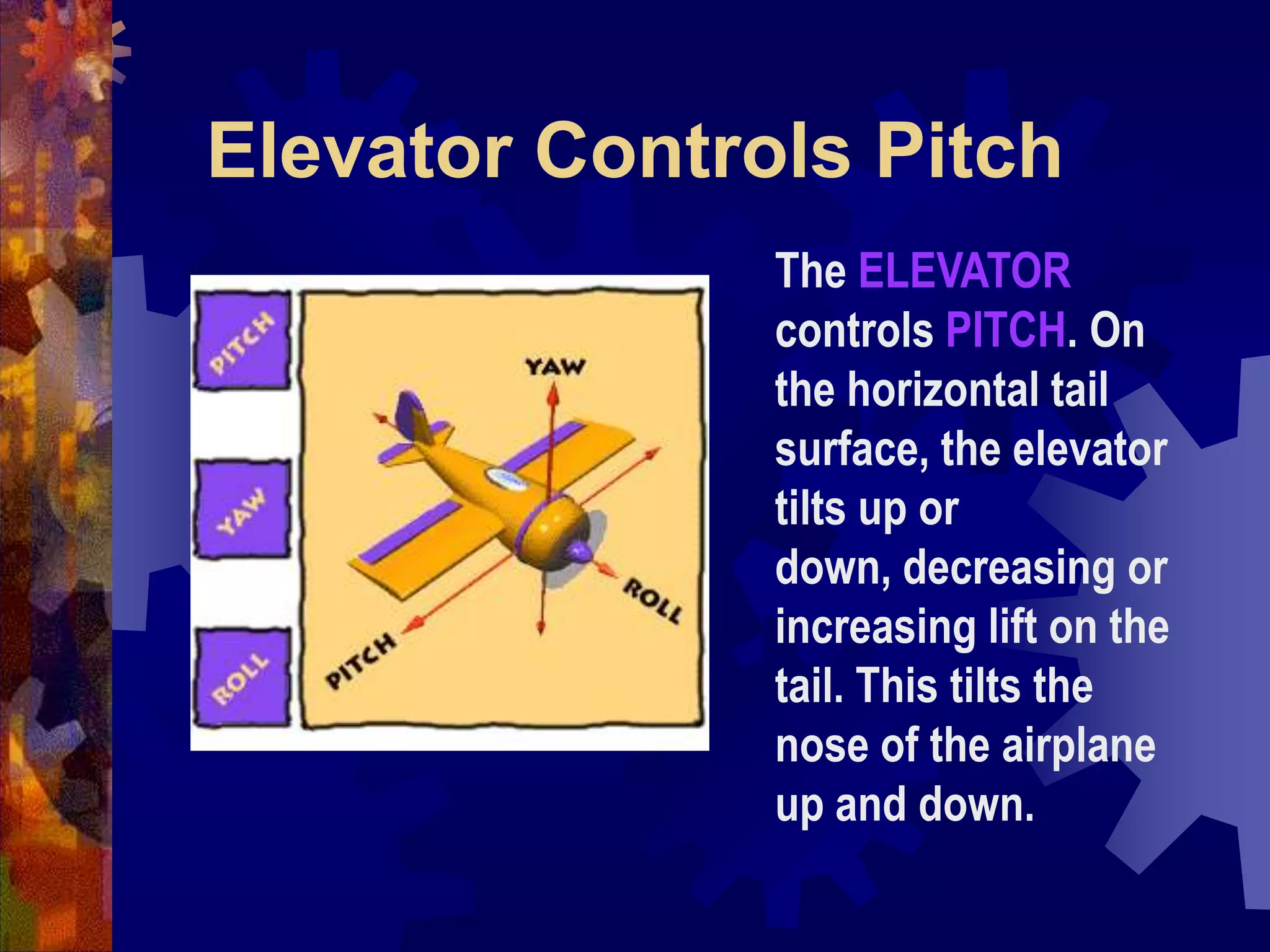 Elevator Controls Pitch

PITCH

YAW

ROLL

YAW

ROLL

PITCH

The ELEVATOR controls PITCH. On the horizontal tail surface, the elevator tilts up or down, decreasing or increasing lift on the tail. This tilts the nose of the airplane up and down.